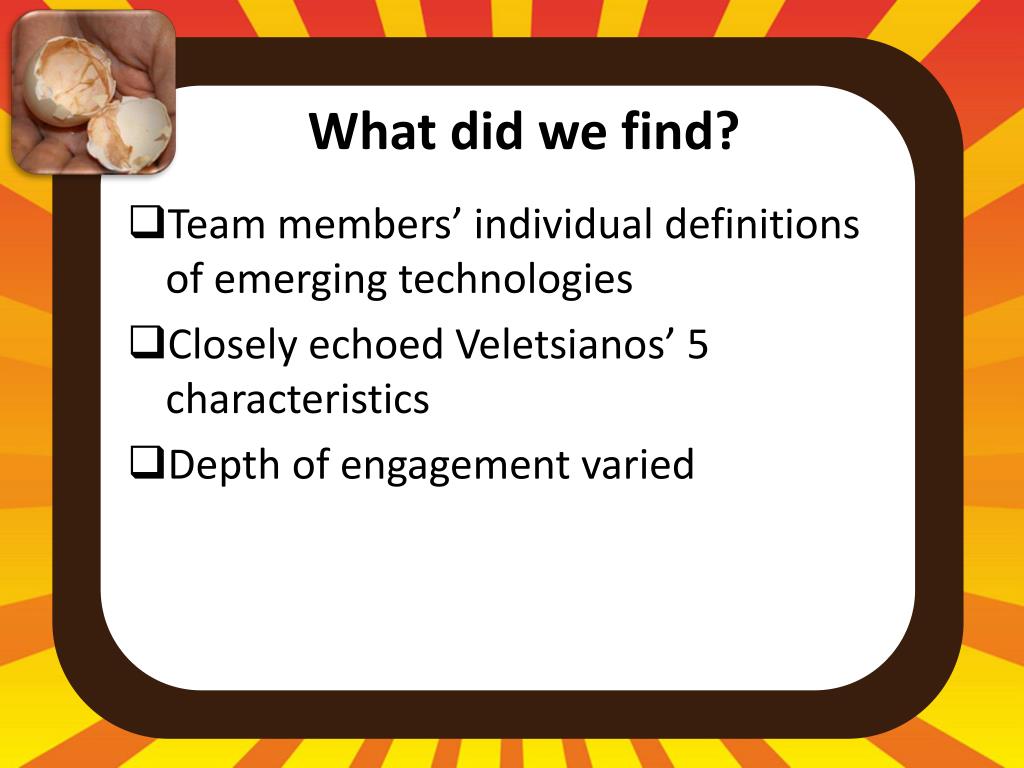 What did we find?

❑Team members’ individual definitions of emerging technologies

❑Closely echoed Veletsianos’ 5 characteristics

❑Depth of engagement varied